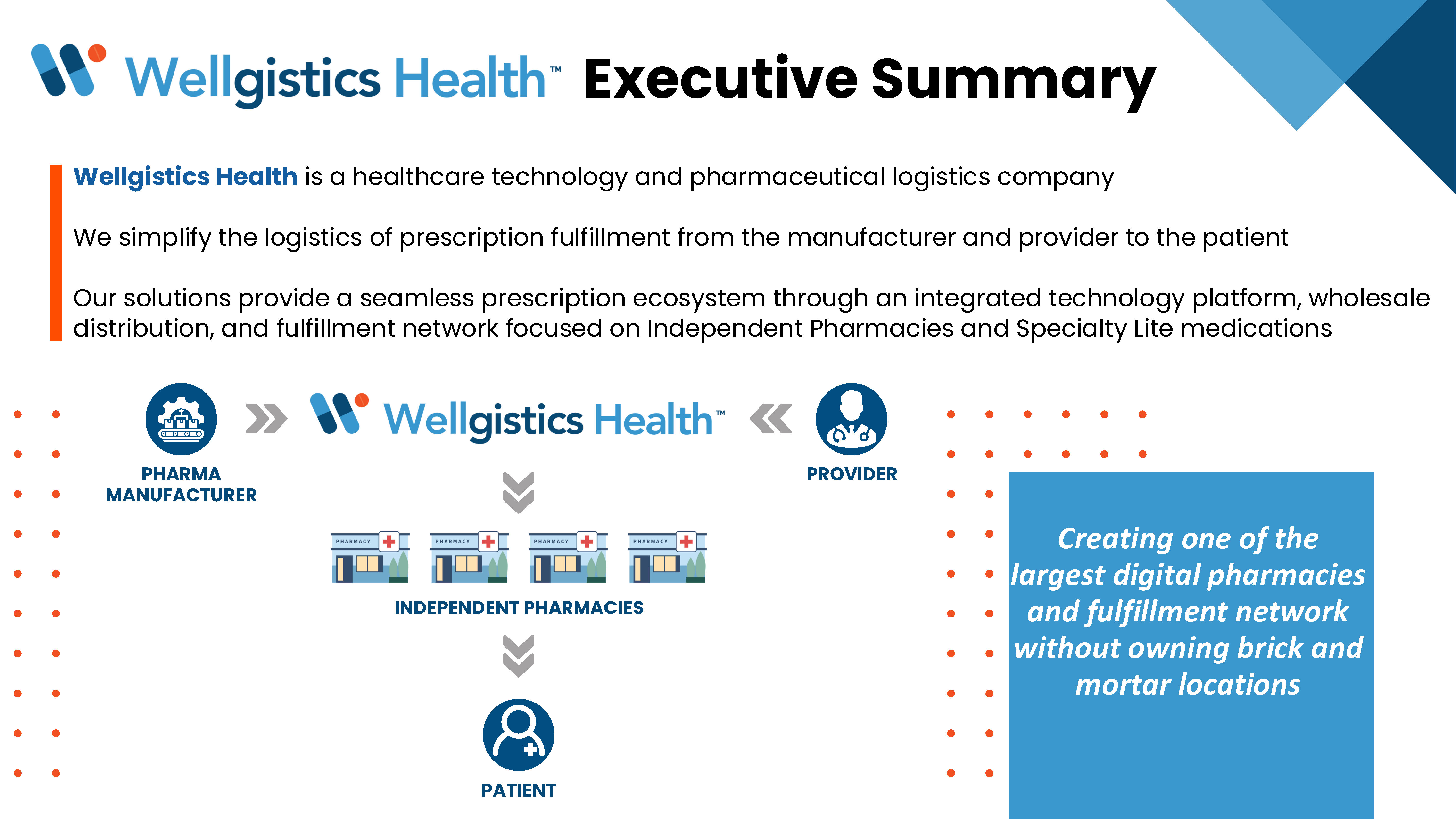 Wellgistics Health™ Executive Summary

Wellgistics Health is a healthcare technology and pharmaceutical logistics company

We simplify the logistics of prescription fulfillment from the manufacturer and provider to the patient

Our solutions provide a seamless prescription ecosystem through an integrated technology platform, wholesale distribution, and fulfillment network focused on Independent Pharmacies and Specialty Lite medications

PHARMA MANUFACTURER

Wellgistics Health™

PROVIDER

PHARMACY PHARMACY PHARMACY PHARMACY

INDEPENDENT PHARMACIES

PATIENT

Creating one of the largest digital pharmacies and fulfillment network without owning brick and mortar locations